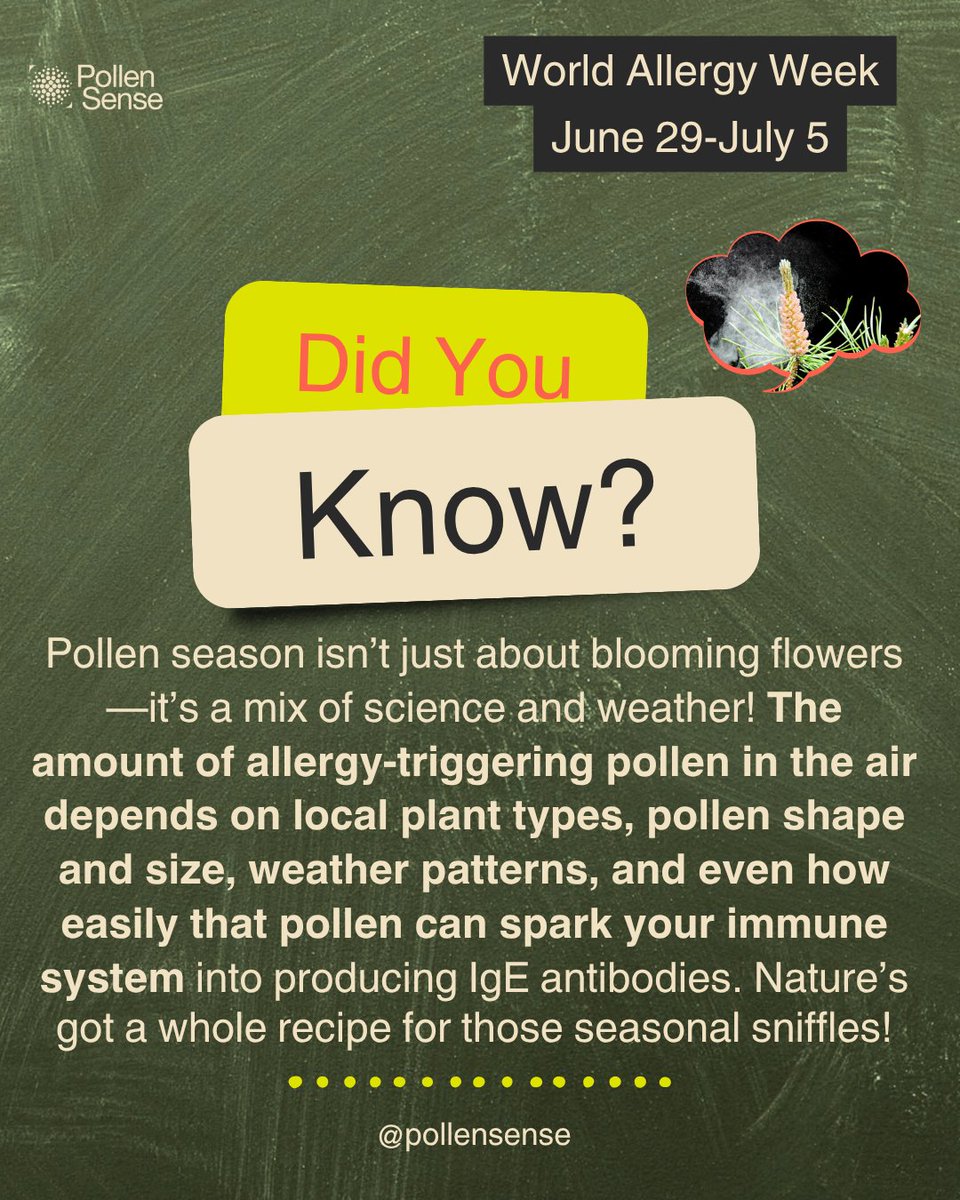 Pollen Sense

World Allergy Week
June 29-July 5

Did You
Know?

Pollen season isn't just about blooming flowers—it's a mix of science and weather! The amount of allergy-triggering pollen in the air depends on local plant types, pollen shape and size, weather patterns, and even how easily that pollen can spark your immune system into producing IgE antibodies. Nature's got a whole recipe for those seasonal sniffles!

@pollensense